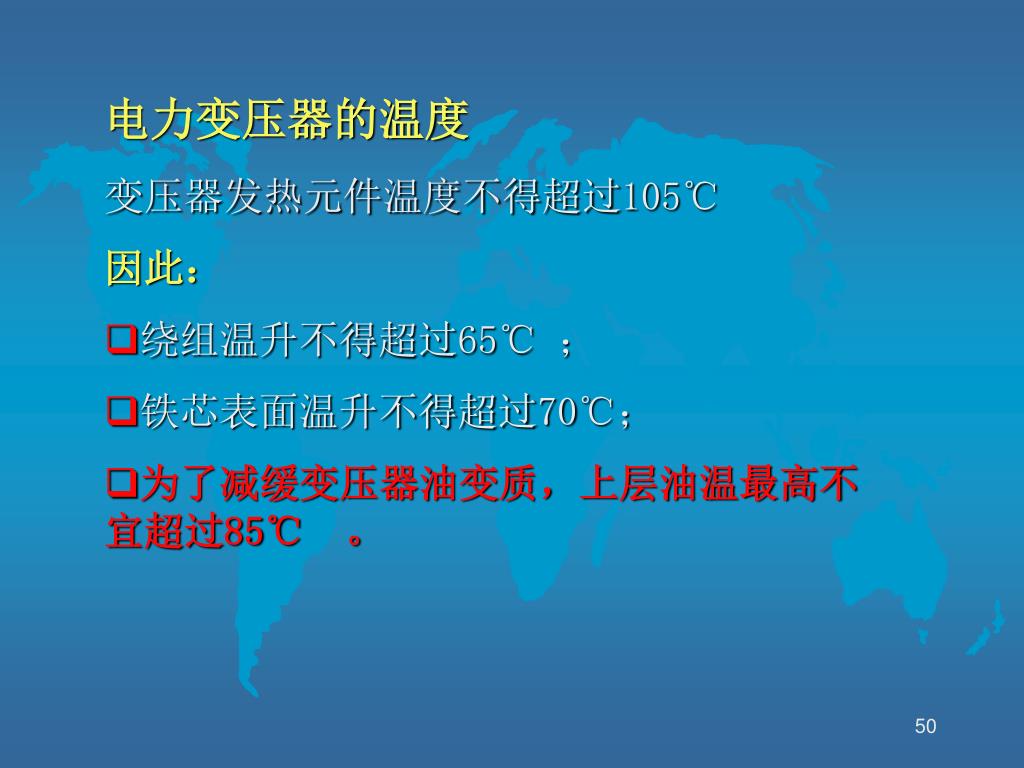 电力变压器的温度

变压器发热元件温度不得超过105℃

因此：

❑绕组温升不得超过65℃ ；

❑铁芯表面温升不得超过70℃；

❑为了减缓变压器油变质，上层油温最高不宜超过85℃ 。

50